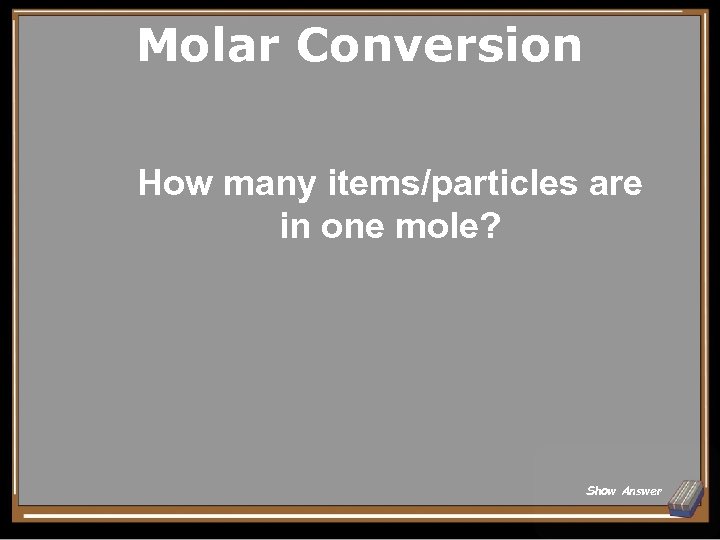 Molar Conversion

How many items/particles are in one mole?

Show Answer